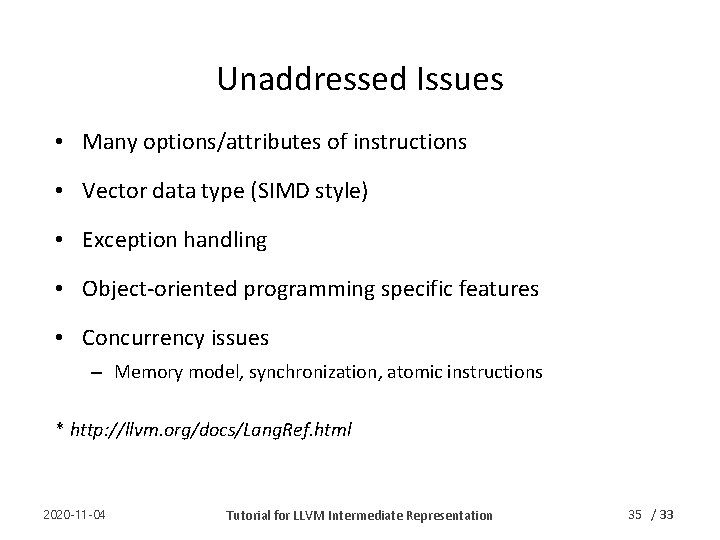 Unaddressed Issues

• Many options/attributes of instructions

• Vector data type (SIMD style)

• Exception handling

• Object-oriented programming specific features

• Concurrency issues

– Memory model, synchronization, atomic instructions

* http://llvm.org/docs/LangRef.html

2020-11-04

Tutorial for LLVM Intermediate Representation

35 / 33